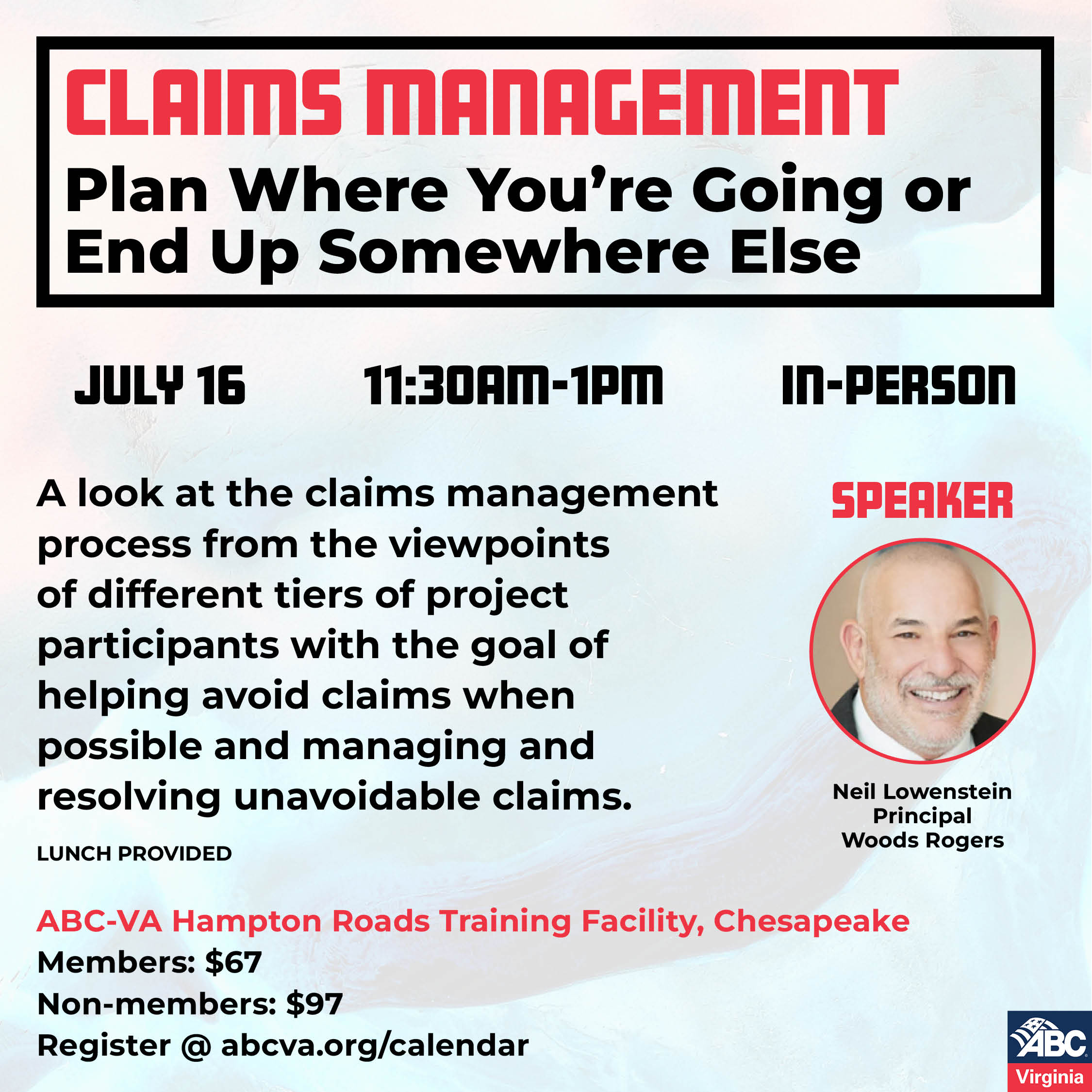 CLAIMS MANAGEMENT
Plan Where You're Going or End Up Somewhere Else

JULY 16 11:30AM-1PM IN-PERSON

A look at the claims management process from the viewpoints of different tiers of project participants with the goal of helping avoid claims when possible and managing and resolving unavoidable claims.

LUNCH PROVIDED

SPEAKER

Neil Lowenstein
Principal
Woods Rogers

ABC-VA Hampton Roads Training Facility, Chesapeake
Members: $67
Non-members: $97
Register @ abcva.org/calendar

ABC
Virginia